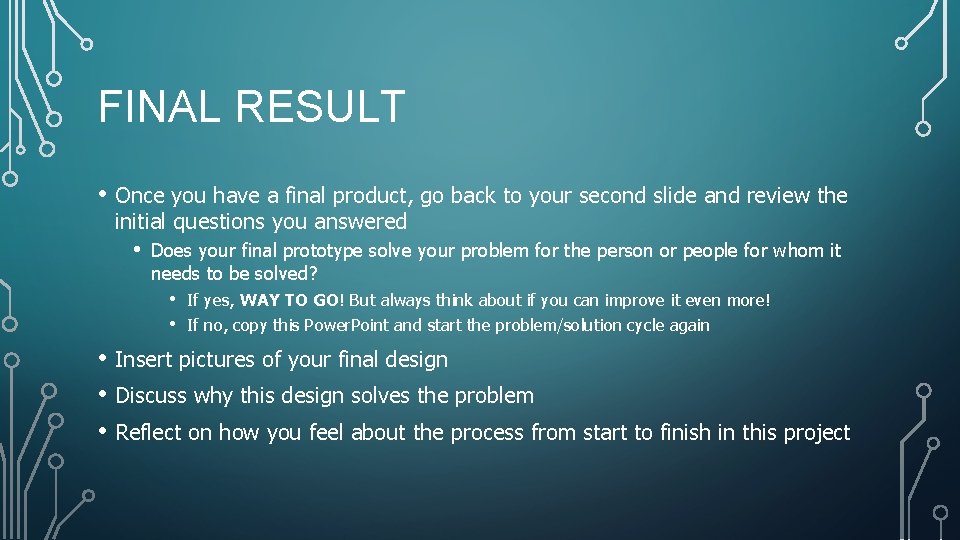 FINAL RESULT

• Once you have a final product, go back to your second slide and review the initial questions you answered

• Does your final prototype solve your problem for the person or people for whom it needs to be solved?

• If yes, WAY TO GO! But always think about if you can improve it even more!

• If no, copy this PowerPoint and start the problem/solution cycle again

• Insert pictures of your final design

• Discuss why this design solves the problem

• Reflect on how you feel about the process from start to finish in this project